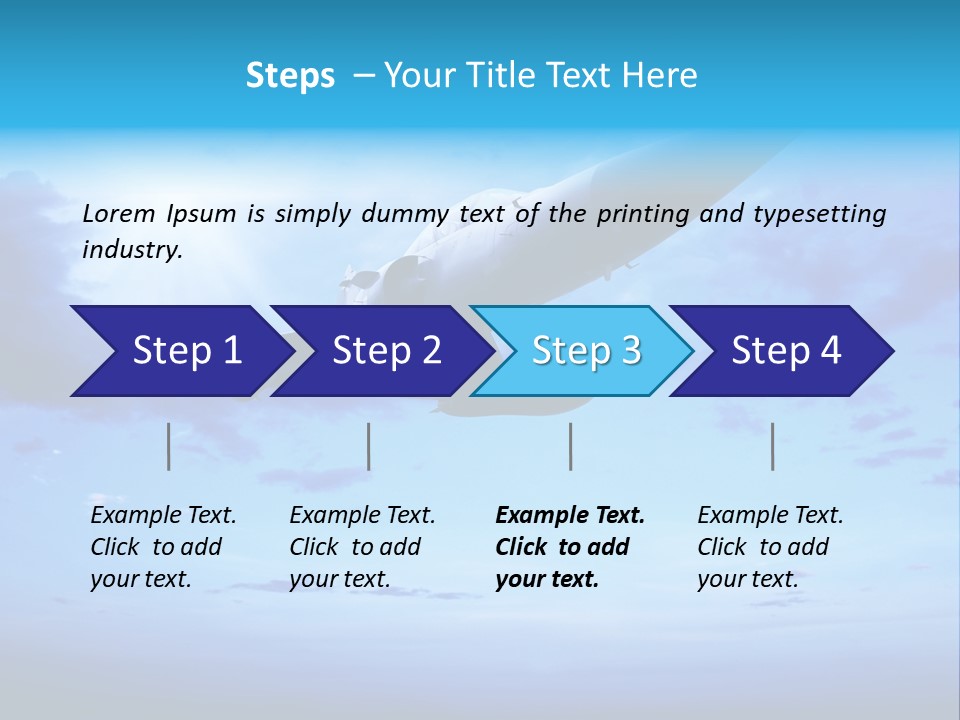 Steps – Your Title Text Here

Lorem Ipsum is simply dummy text of the printing and typesetting industry.

Step 1

Step 2

Step 3

Step 4

Example Text. Click to add your text.

Example Text. Click to add your text.

Example Text. Click to add your text.

Example Text. Click to add your text.